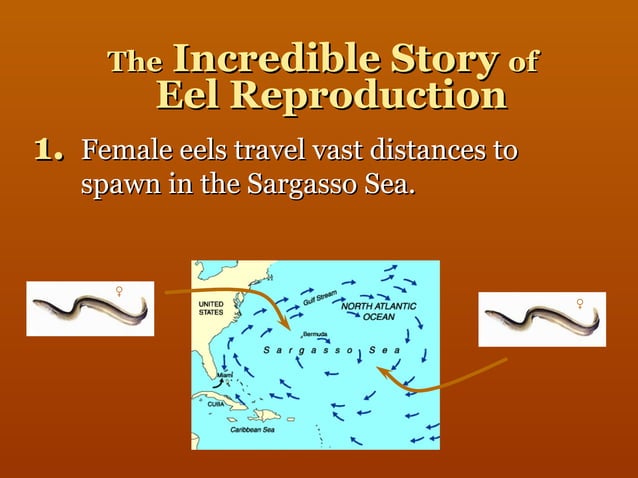 The Incredible Story of Eel Reproduction

1. Female eels travel vast distances to spawn in the Sargasso Sea.

♀

UNITED STATES

Gulf Stream

NORTH ATLANTIC OCEAN

Bermuda

Sargasso Sea

Miami

CUBA

Caribbean Sea

♀